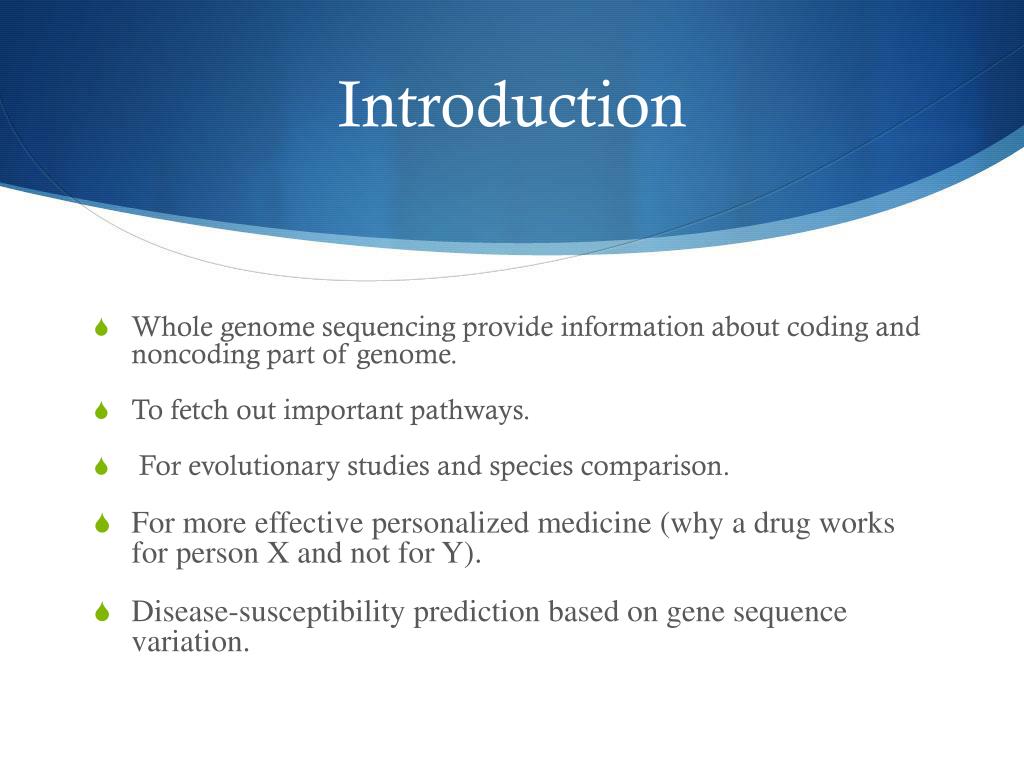 Introduction

Whole genome sequencing provide information about coding and noncoding part of genome.

To fetch out important pathways.

For evolutionary studies and species comparison.

For more effective personalized medicine (why a drug works for person X and not for Y).

Disease-susceptibility prediction based on gene sequence variation.